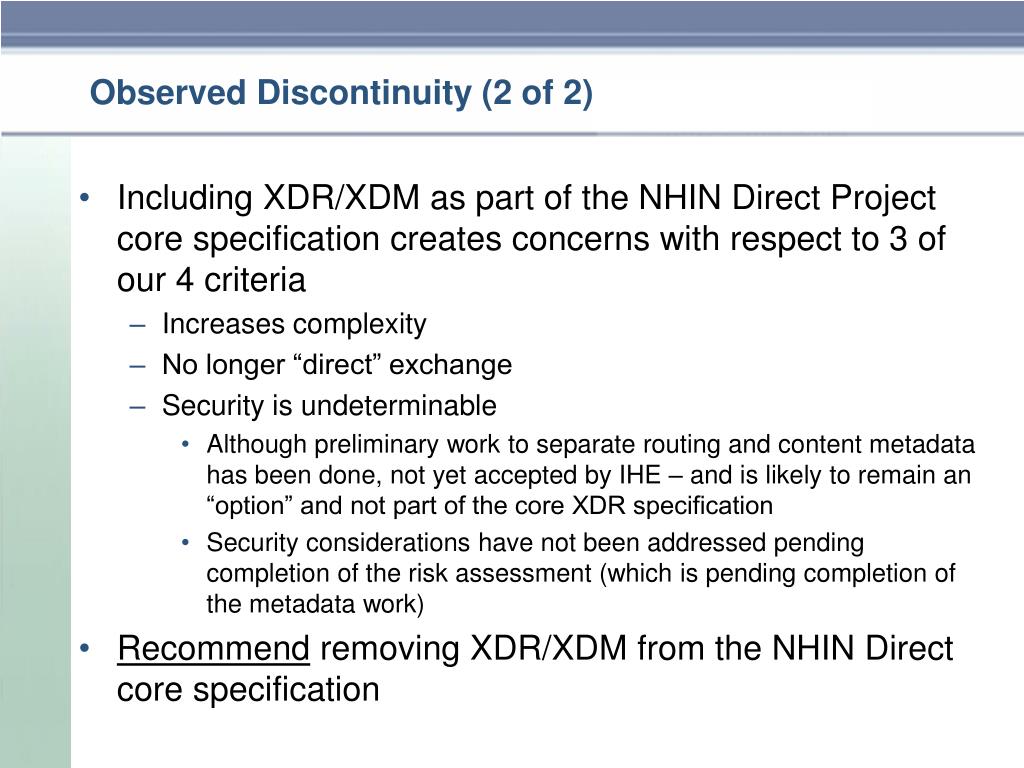 Observed Discontinuity (2 of 2)

• Including XDR/XDM as part of the NHIN Direct Project core specification creates concerns with respect to 3 of our 4 criteria
– Increases complexity
– No longer “direct” exchange
– Security is undeterminable
• Although preliminary work to separate routing and content metadata has been done, not yet accepted by IHE – and is likely to remain an “option” and not part of the core XDR specification
• Security considerations have not been addressed pending completion of the risk assessment (which is pending completion of the metadata work)
• Recommend removing XDR/XDM from the NHIN Direct core specification